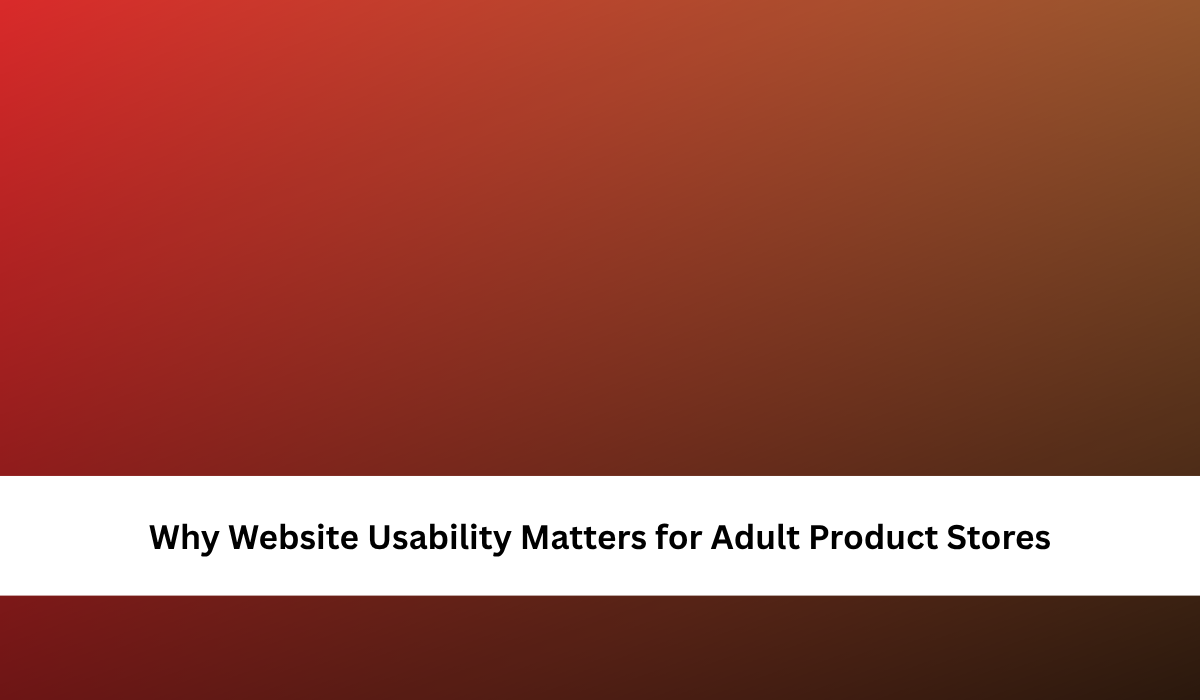 Why Website Usability Matters for Adult Product Stores